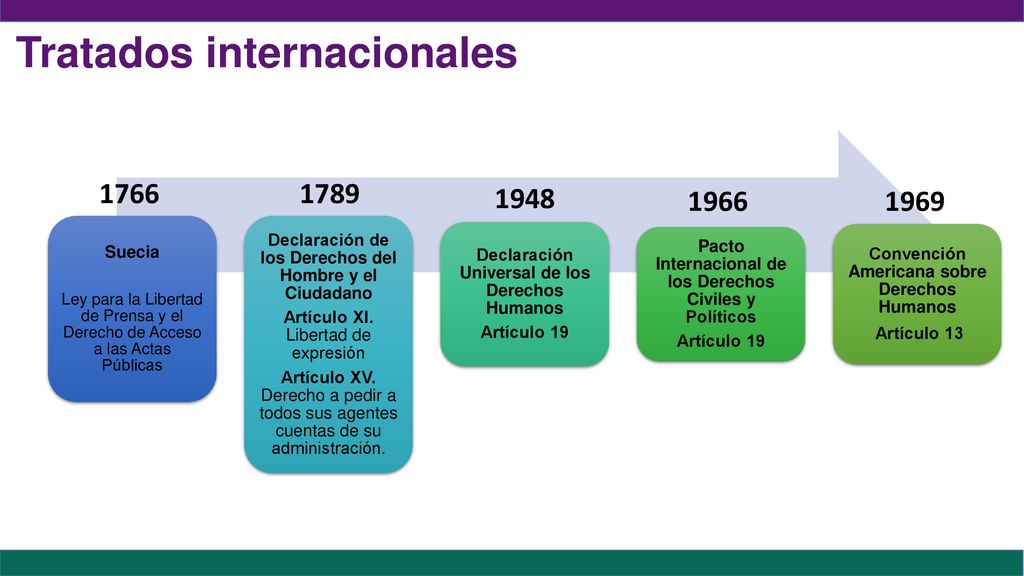 Tratados internacionales

1766

Suecia

Ley para la Libertad de Prensa y el Derecho de Acceso a las Actas Públicas

1789

Declaración de los Derechos del Hombre y el Ciudadano

Artículo XI. Libertad de expresión

Artículo XV. Derecho a pedir a todos sus agentes cuentas de su administración.

1948

Declaración Universal de los Derechos Humanos

Artículo 19

1966

Pacto Internacional de los Derechos Civiles y Políticos

Artículo 19

1969

Convención Americana sobre Derechos Humanos

Artículo 13